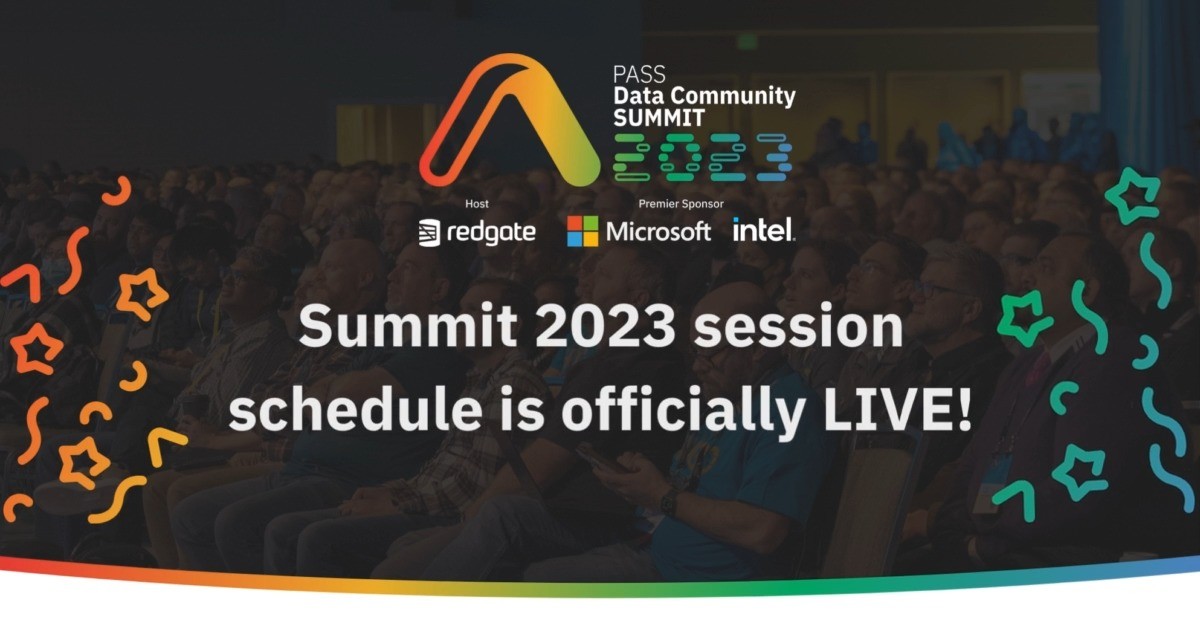 PASS
Data Community
SUMMIT
2023

Host
redgate

Premier Sponsor
Microsoft
intel.

Summit 2023 session schedule is officially LIVE!